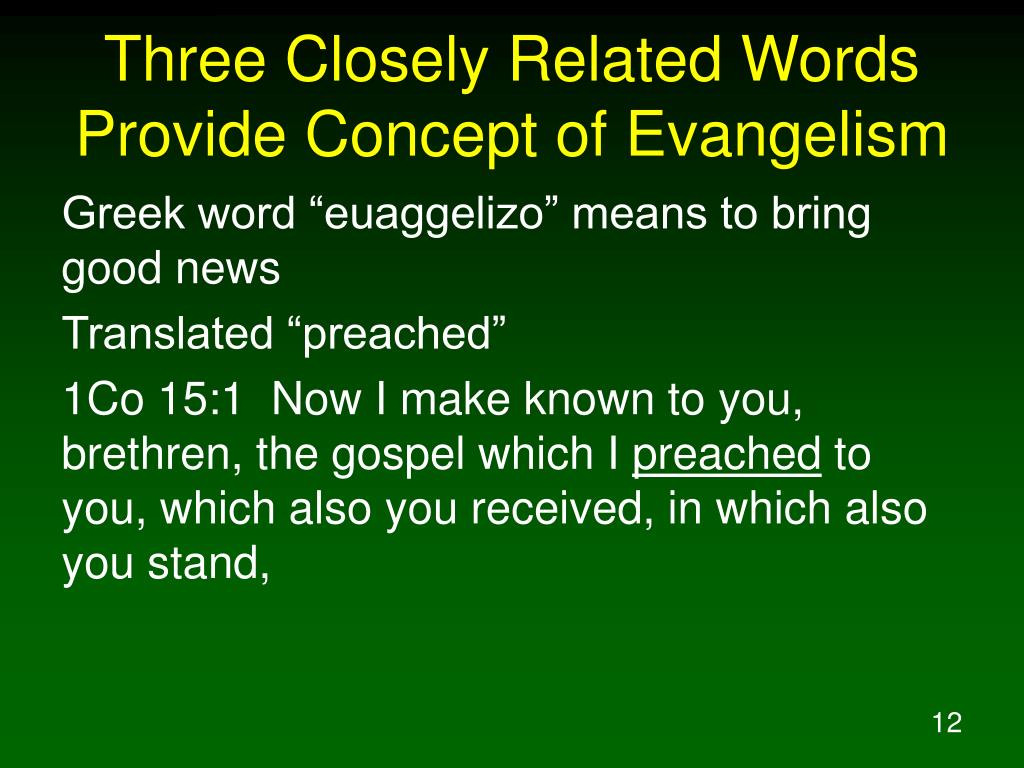 Three Closely Related Words Provide Concept of Evangelism

Greek word “euaggelizo” means to bring good news

Translated “preached”

1Co 15:1 Now I make known to you, brethren, the gospel which I preached to you, which also you received, in which also you stand,

12